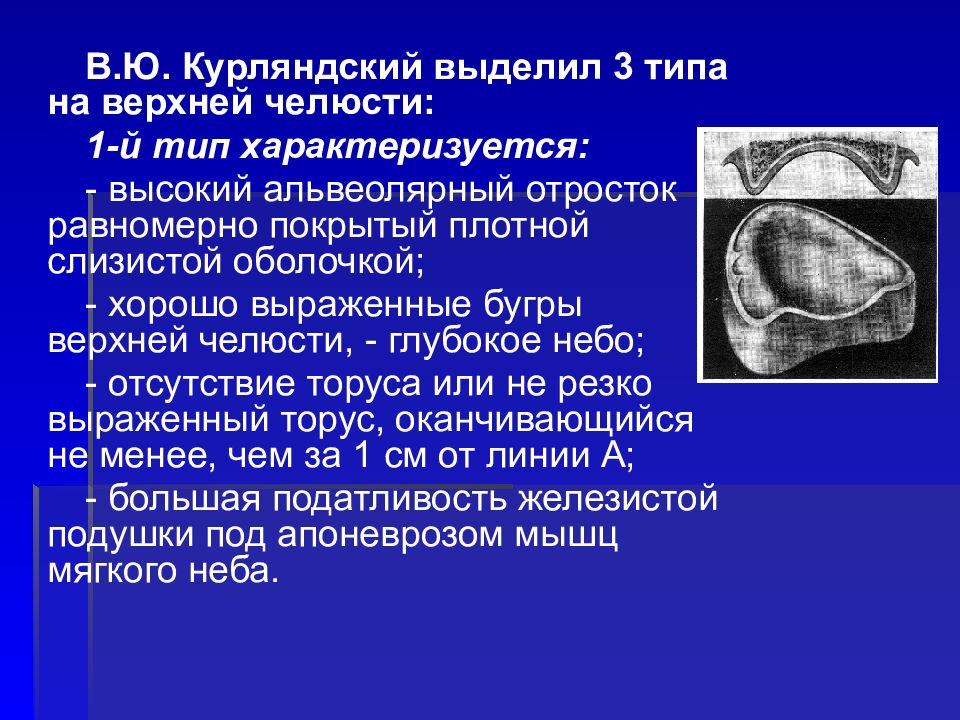 В.Ю. Курляндский выделил 3 типа на верхней челюсти:

1-й тип характеризуется:

- высокий альвеолярный отросток равномерно покрытый плотной слизистой оболочкой;

- хорошо выраженные бугры верхней челюсти, - глубокое небо;

- отсутствие торуса или не резко выраженный торус, оканчивающийся не менее, чем за 1 см от линии А;

- большая податливость железистой подушки под апоневрозом мышц мягкого неба.